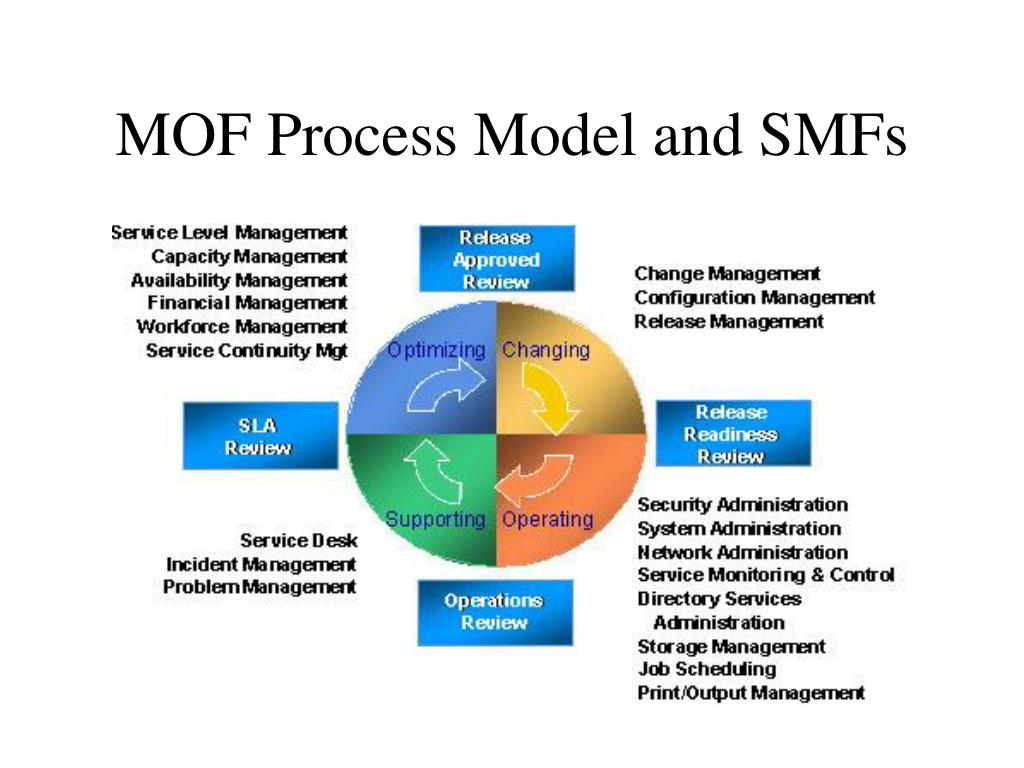 MOF Process Model and SMFs

Service Level Management
Capacity Management
Availability Management
Financial Management
Workforce Management
Service Continuity Mgt

Release Approved Review

Change Management
Configuration Management
Release Management

Optimizing
Changing

SLA Review

Release Readiness Review

Supporting
Operating

Service Desk
Incident Management
Problem Management

Operations Review

Security Administration
System Administration
Network Administration
Service Monitoring & Control
Directory Services Administration
Storage Management
Job Scheduling
Print/Output Management